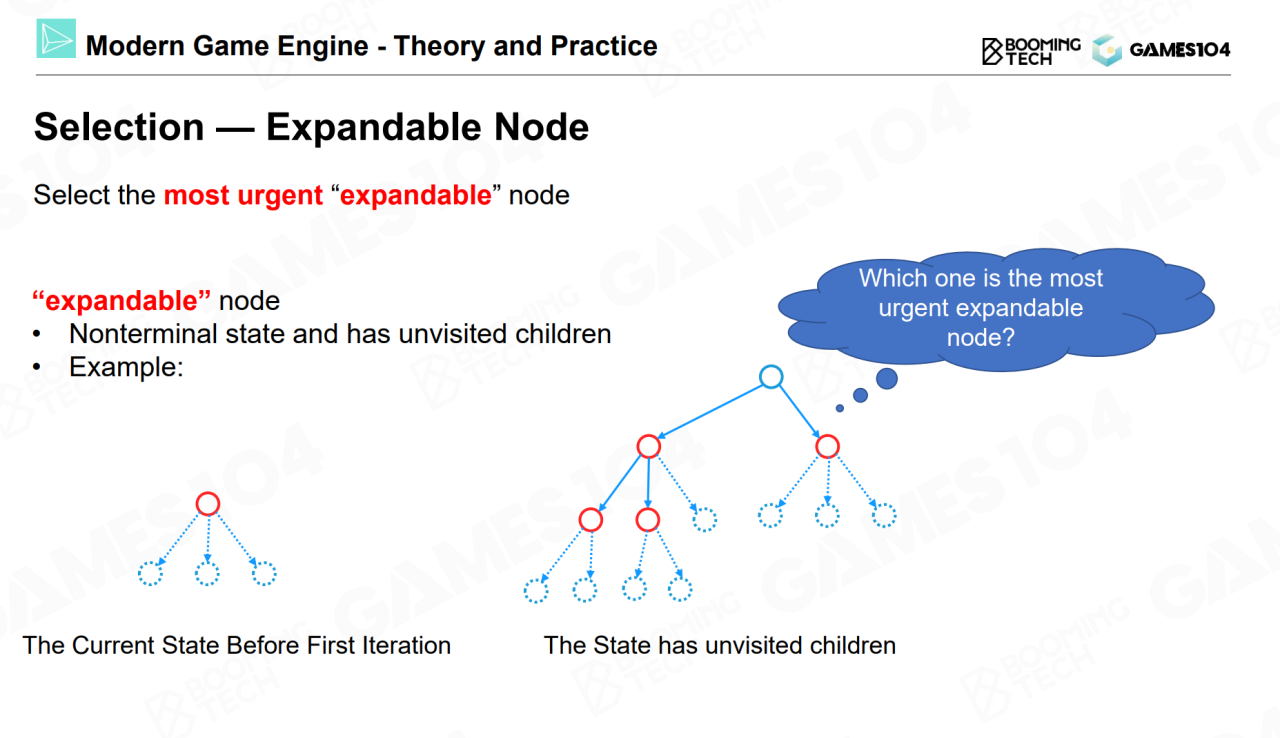 Modern Game Engine - Theory and Practice

BOOMING TECH GAMES104

Selection — Expandable Node

Select the most urgent “expandable” node

“expandable” node
• Nonterminal state and has unvisited children
• Example:

Which one is the most urgent expandable node?

The Current State Before First Iteration

The State has unvisited children